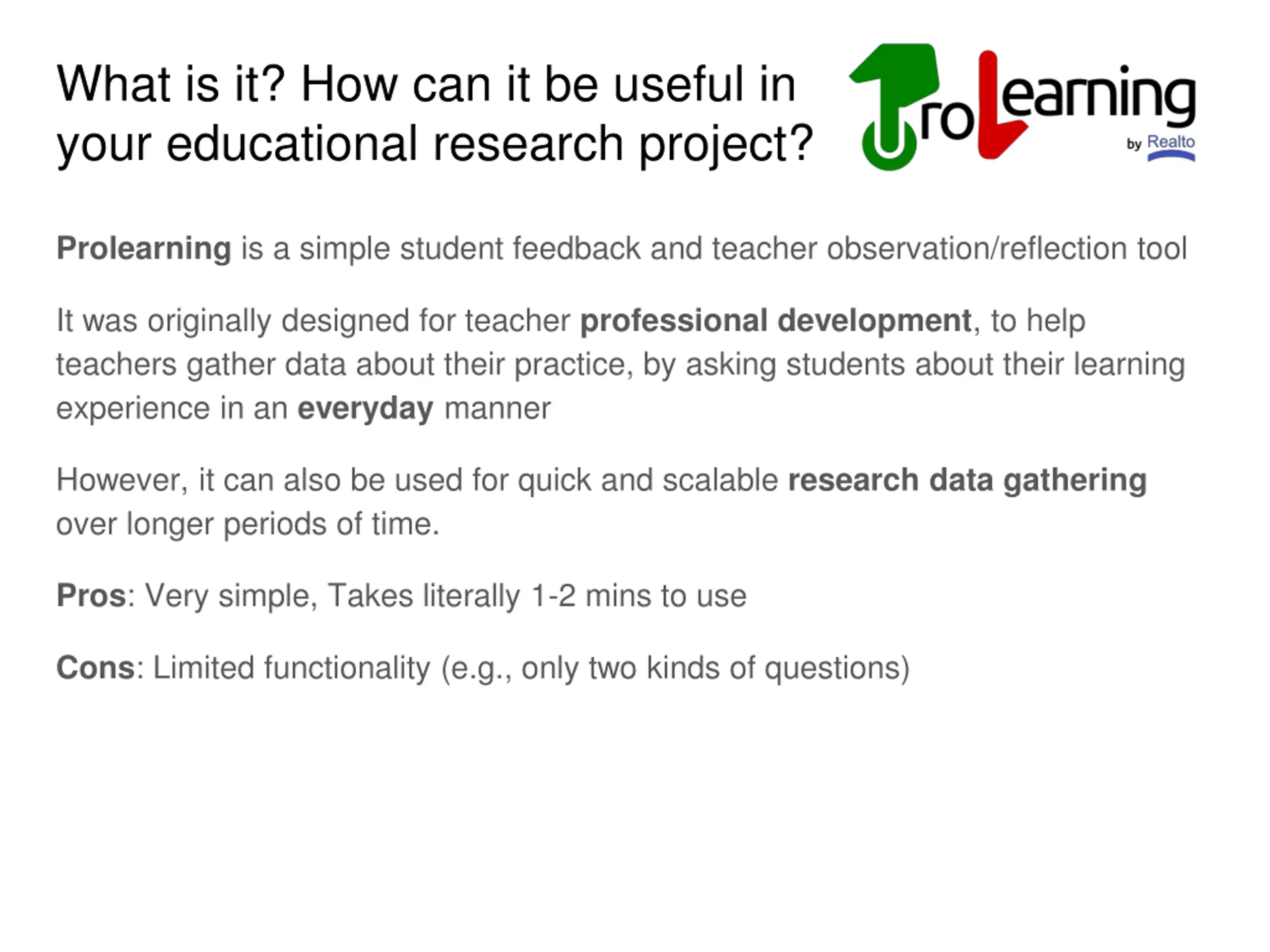 What is it? How can it be useful in your educational research project?

ProLearning
by Realto

Prolearning is a simple student feedback and teacher observation/reflection tool

It was originally designed for teacher professional development, to help teachers gather data about their practice, by asking students about their learning experience in an everyday manner

However, it can also be used for quick and scalable research data gathering over longer periods of time.

Pros: Very simple, Takes literally 1-2 mins to use

Cons: Limited functionality (e.g., only two kinds of questions)